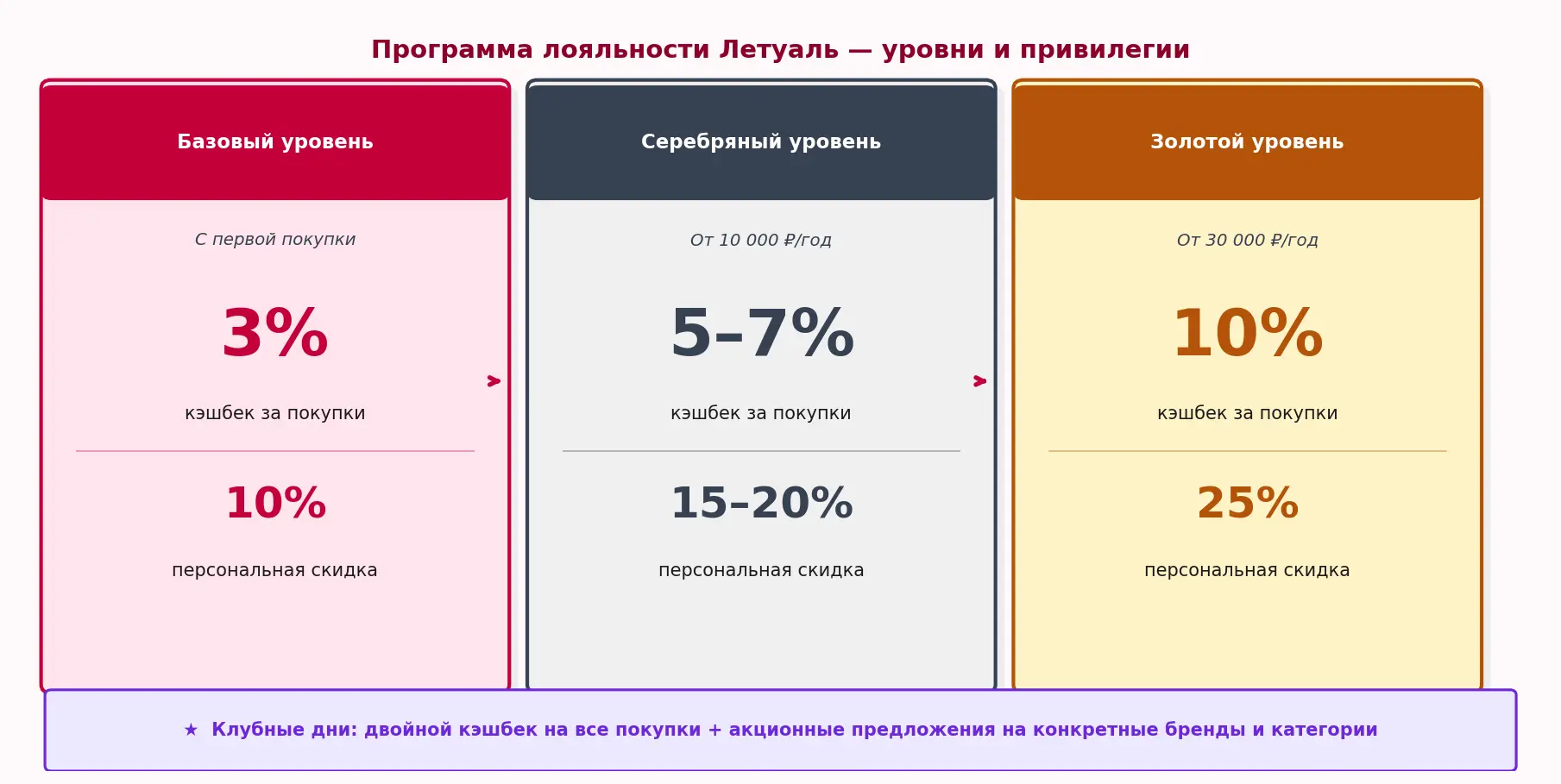 Программа лояльности Летуаль — уровни и привилегии

Базовый уровень

С первой покупки

3%

кэшбек за покупки

10%

персональная скидка

Серебряный уровень

От 10 000 ₽/год

5–7%

кэшбек за покупки

15–20%

персональная скидка

Золотой уровень

От 30 000 ₽/год

10%

кэшбек за покупки

25%

персональная скидка

★ Клубные дни: двойной кэшбек на все покупки + акционные предложения на конкретные бренды и категории